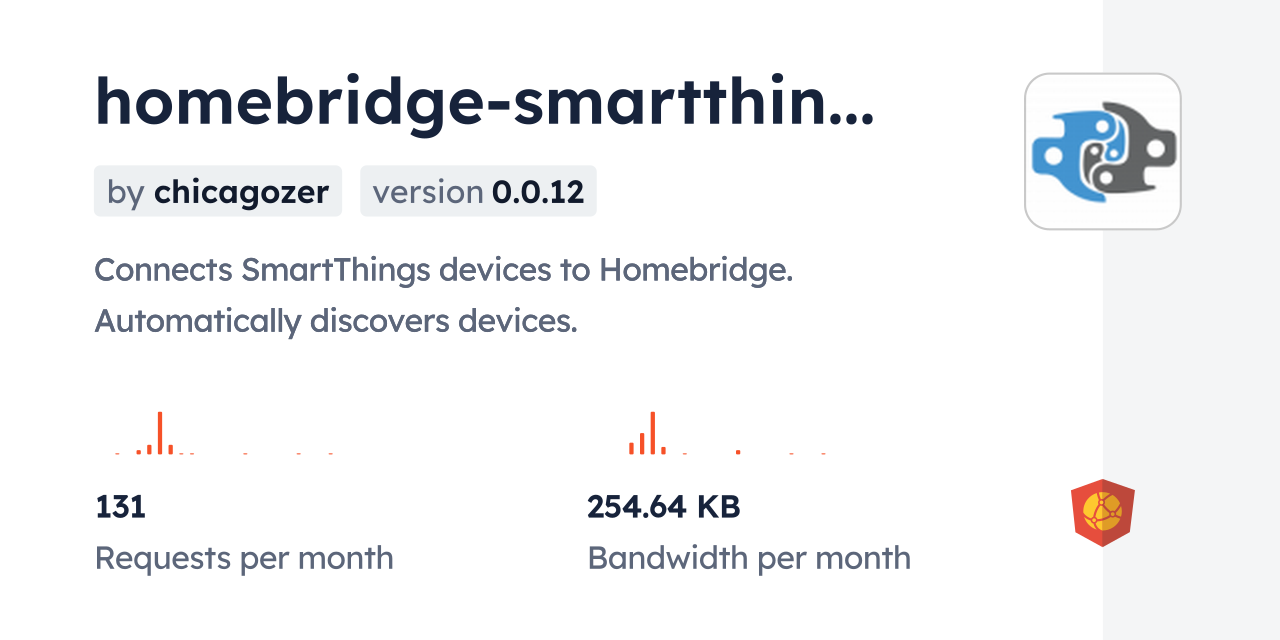 homebridge-smartthin...

by chicagozer version 0.0.12

Connects SmartThings devices to Homebridge. Automatically discovers devices.

131
Requests per month

254.64 KB
Bandwidth per month